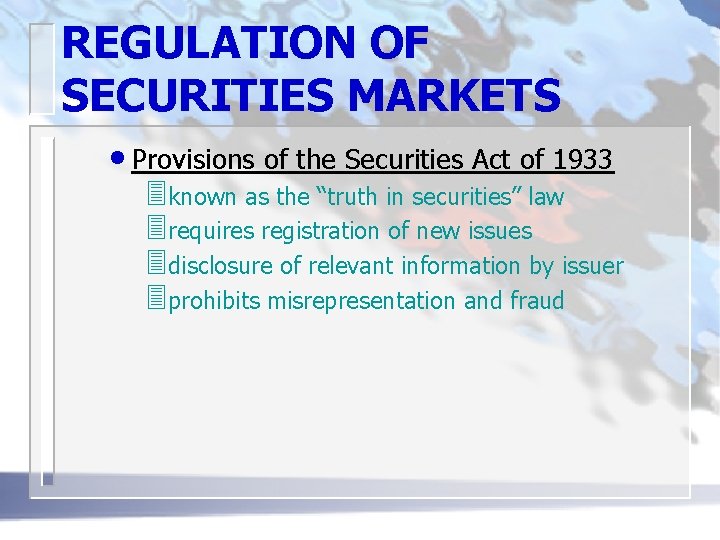 REGULATION OF SECURITIES MARKETS

• Provisions of the Securities Act of 1933

known as the “truth in securities” law
requires registration of new issues
disclosure of relevant information by issuer
prohibits misrepresentation and fraud